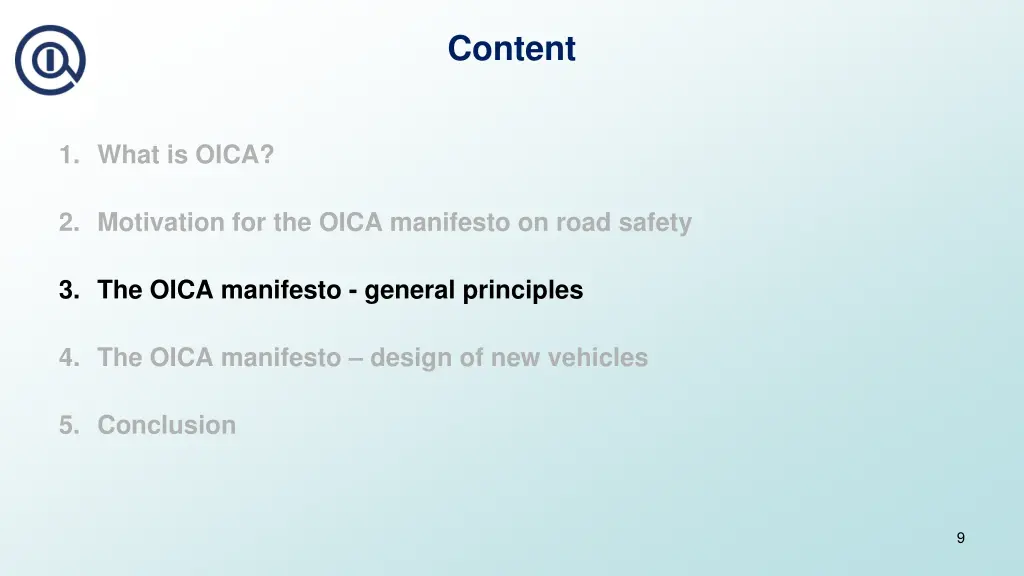 Content

1. What is OICA?

2. Motivation for the OICA manifesto on road safety

3. The OICA manifesto - general principles

4. The OICA manifesto – design of new vehicles

5. Conclusion

9